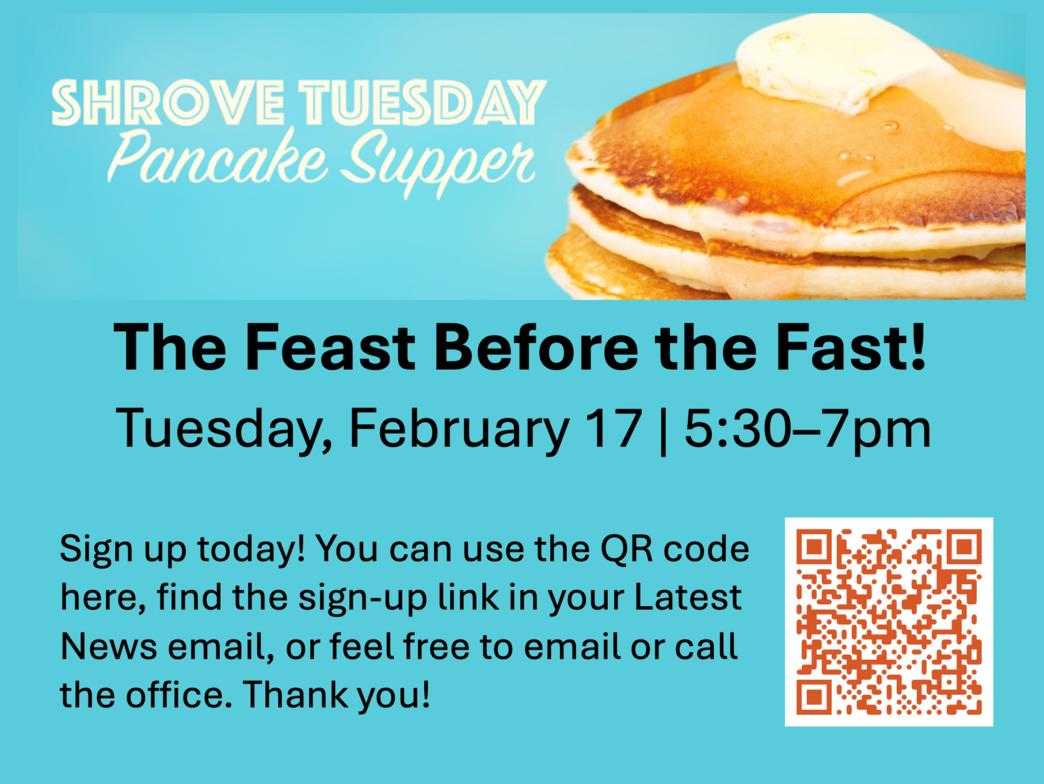 SHROVE TUESDAY
Pancake Supper

The Feast Before the Fast!

Tuesday, February 17 | 5:30–7pm

Sign up today! You can use the QR code here, find the sign-up link in your Latest News email, or feel free to email or call the office. Thank you!